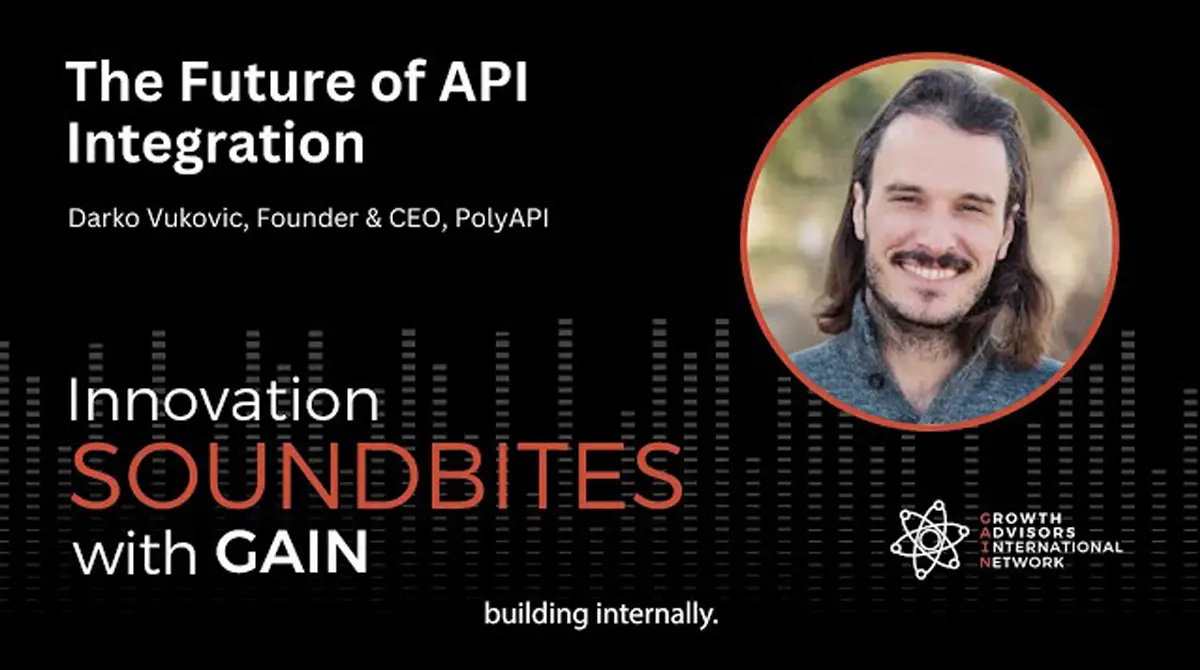 The Future of API Integration

Darko Vukovic, Founder & CEO, PolyAPI

Innovation
SOUNDBITES
with GAIN

GROWTH
ADVISORS
INTERNATIONAL
NETWORK

building internally.